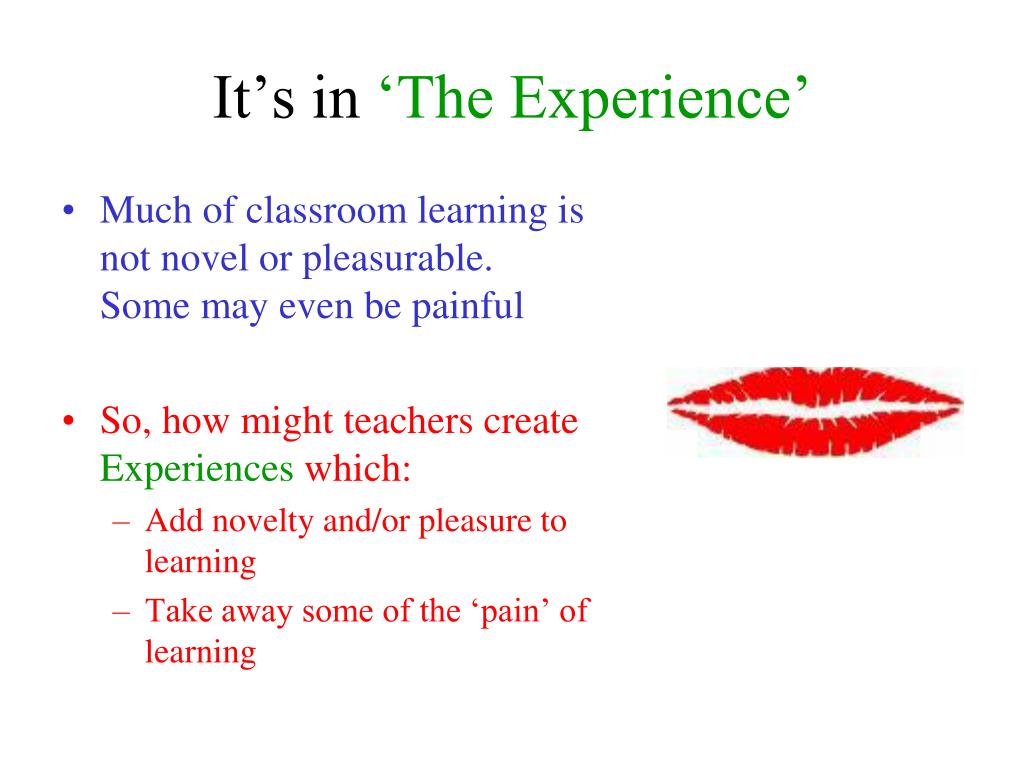 It’s in ‘The Experience’

• Much of classroom learning is not novel or pleasurable. Some may even be painful

• So, how might teachers create Experiences which:
– Add novelty and/or pleasure to learning
– Take away some of the ‘pain’ of learning